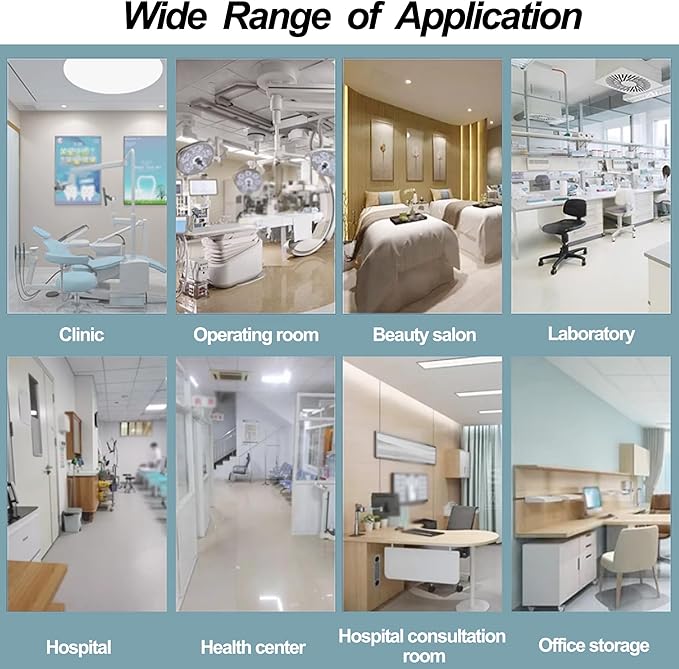 Wide Range of Application

Clinic

Operating room

Beauty salon

Laboratory

Hospital

Health center

Hospital consultation room

Office storage